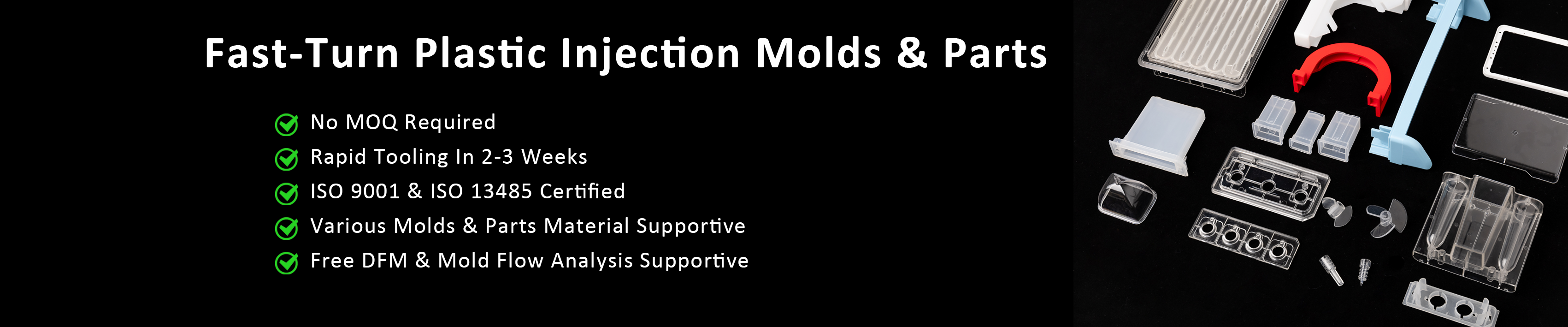 Fast-Turn Plastic Injection Molds & Parts

No MOQ Required
Rapid Tooling In 2-3 Weeks
ISO 9001 & ISO 13485 Certified
Various Molds & Parts Material Supportive
Free DFM & Mold Flow Analysis Supportive